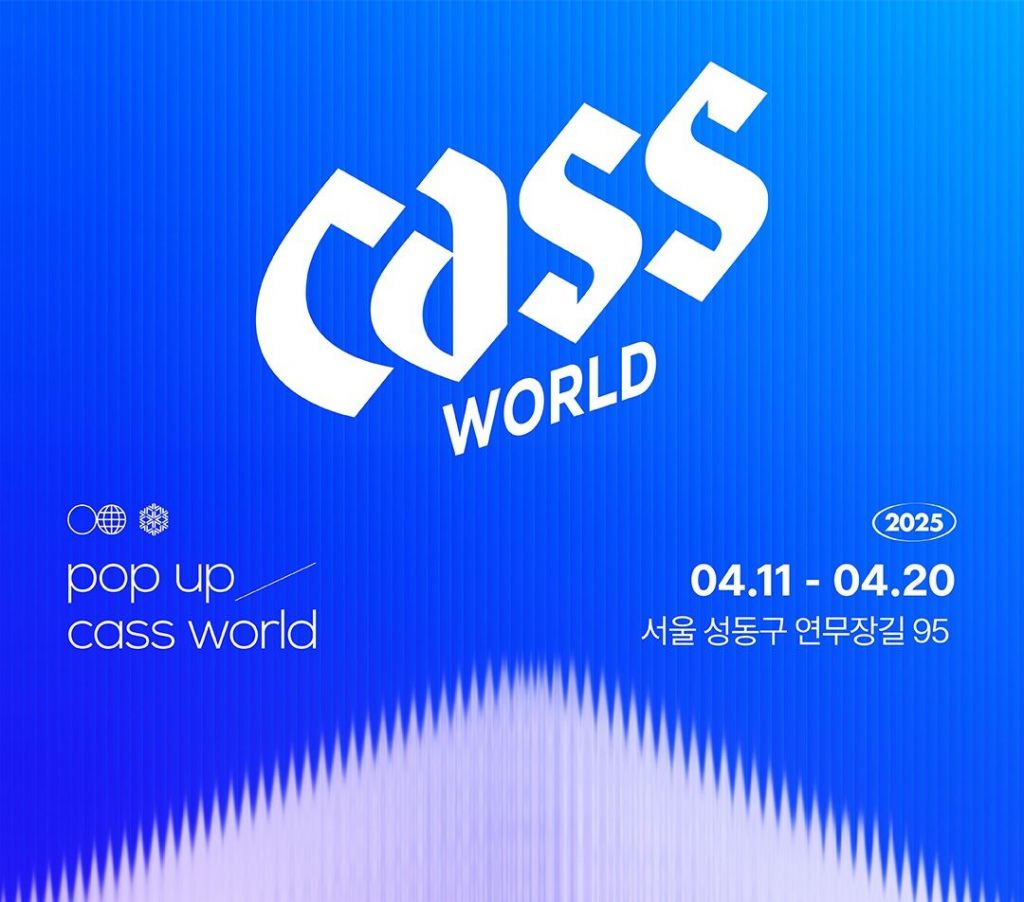 cass
WORLD

pop up
cass world

2025
04.11 - 04.20
서울 성동구 연무장길 95